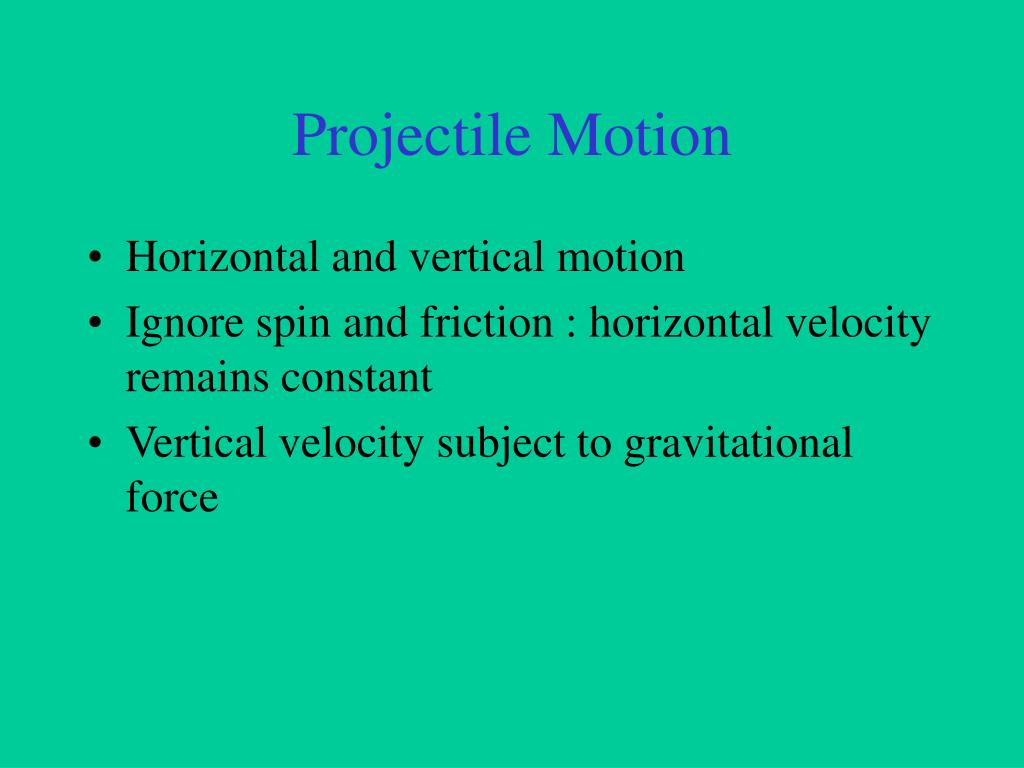 Projectile Motion

• Horizontal and vertical motion
• Ignore spin and friction : horizontal velocity remains constant
• Vertical velocity subject to gravitational force